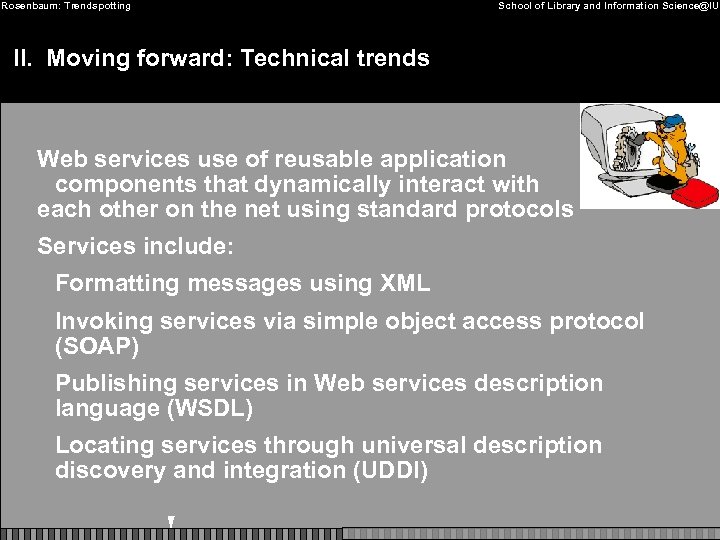 Rosenbaum: Trendspotting

School of Library and Information Science@IU

II. Moving forward: Technical trends

Web services use of reusable application components that dynamically interact with each other on the net using standard protocols

Services include:

Formatting messages using XML

Invoking services via simple object access protocol (SOAP)

Publishing services in Web services description language (WSDL)

Locating services through universal description discovery and integration (UDDI)